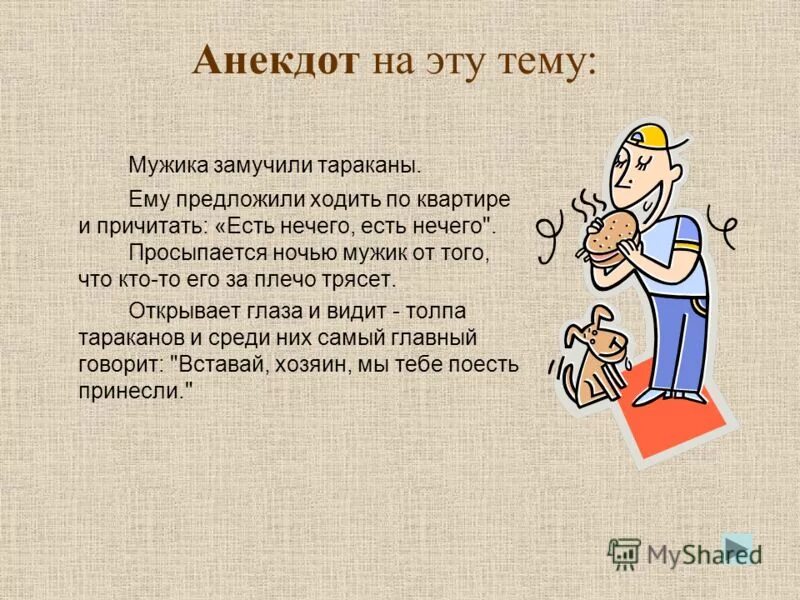 Анекдот на эту тему:

Мужика замучили тараканы.

Ему предложили ходить по квартире и причитать: «Есть нечего, есть нечего".

Просыпается ночью мужик от того, что кто-то его за плечо трясет.

Открывает глаза и видит - толпа тараканов и среди них самый главный говорит: "Вставай, хозяин, мы тебе поесть принесли."

MyShared